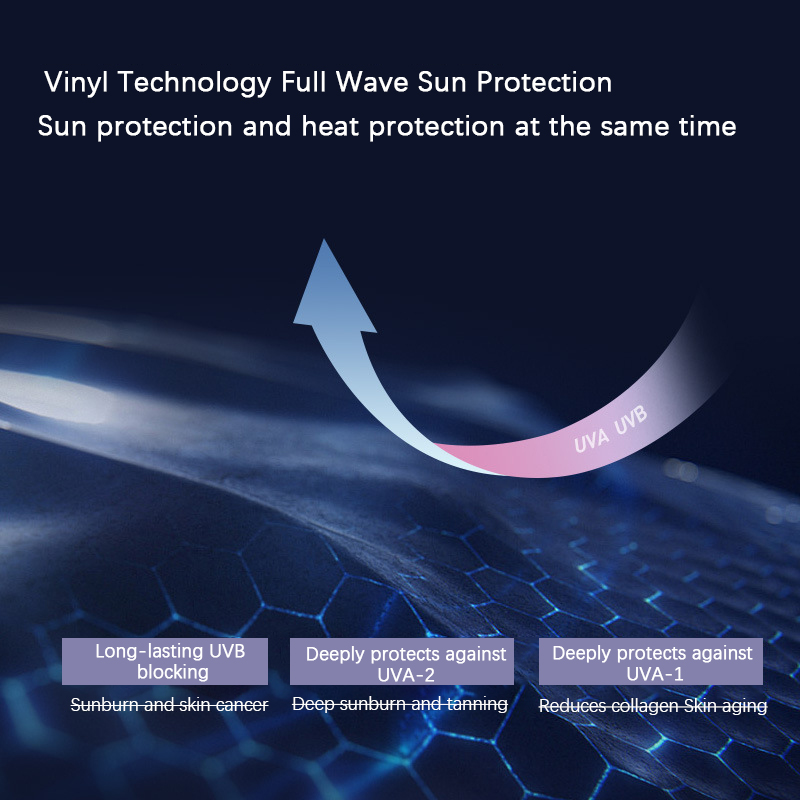 Vinyl Technology Full Wave Sun Protection
Sun protection and heat protection at the same time

UVA UVB

Long-lasting UVB blocking
Sunburn and skin cancer

Deeply protects against UVA-2
Deep sunburn and tanning

Deeply protects against UVA-1
Reduces collagen Skin aging